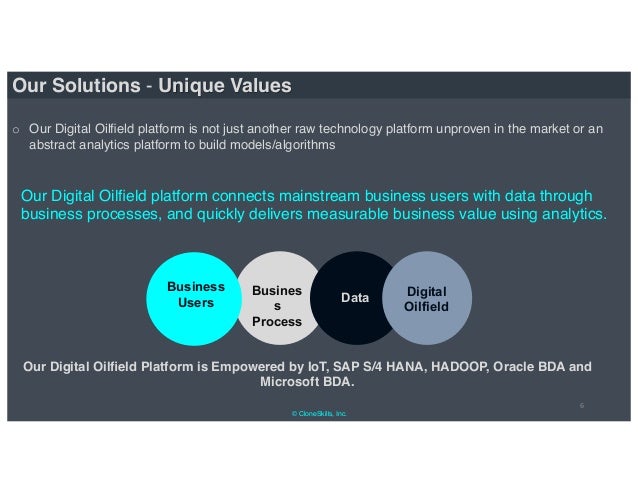 Our Solutions - Unique Values

o Our Digital Oilfield platform is not just another raw technology platform unproven in the market or an abstract analytics platform to build models/algorithms

Our Digital Oilfield platform connects mainstream business users with data through business processes, and quickly delivers measurable business value using analytics.

Business Users

Busines s Process

Data

Digital Oilfield

Our Digital Oilfield Platform is Empowered by IoT, SAP S/4 HANA, HADOOP, Oracle BDA and Microsoft BDA.

6

© CloneSkills, Inc.